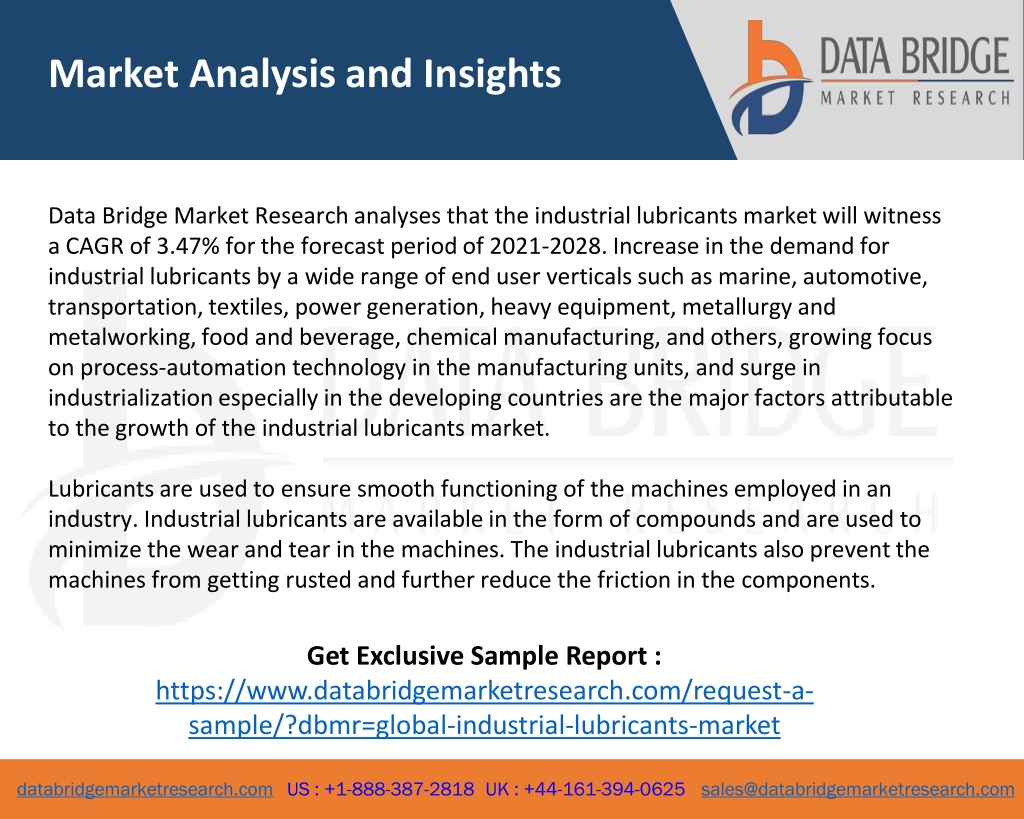 Market Analysis and Insights

DATA BRIDGE
MARKET RESEARCH

Data Bridge Market Research analyses that the industrial lubricants market will witness a CAGR of 3.47% for the forecast period of 2021-2028. Increase in the demand for industrial lubricants by a wide range of end user verticals such as marine, automotive, transportation, textiles, power generation, heavy equipment, metallurgy and metalworking, food and beverage, chemical manufacturing, and others, growing focus on process-automation technology in the manufacturing units, and surge in industrialization especially in the developing countries are the major factors attributable to the growth of the industrial lubricants market.

Lubricants are used to ensure smooth functioning of the machines employed in an industry. Industrial lubricants are available in the form of compounds and are used to minimize the wear and tear in the machines. The industrial lubricants also prevent the machines from getting rusted and further reduce the friction in the components.

Get Exclusive Sample Report :
https://www.databridgemarketresearch.com/request-a-sample/?dbmr=global-industrial-lubricants-market

databridgemarketresearch.com US : +1-888-387-2818 UK : +44-161-394-0625 sales@databridgemarketresearch.com